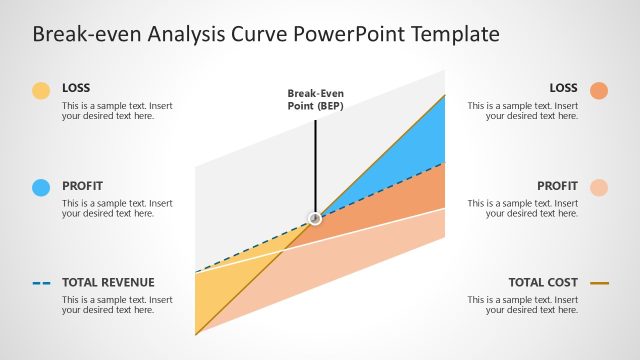 Break-even Analysis Curve PowerPoint Template

LOSS
This is a sample text. Insert your desired text here.

PROFIT
This is a sample text. Insert your desired text here.

TOTAL REVENUE
This is a sample text. Insert your desired text here.

Break-Even Point (BEP)

LOSS
This is a sample text. Insert your desired text here.

PROFIT
This is a sample text. Insert your desired text here.

TOTAL COST
This is a sample text. Insert your desired text here.